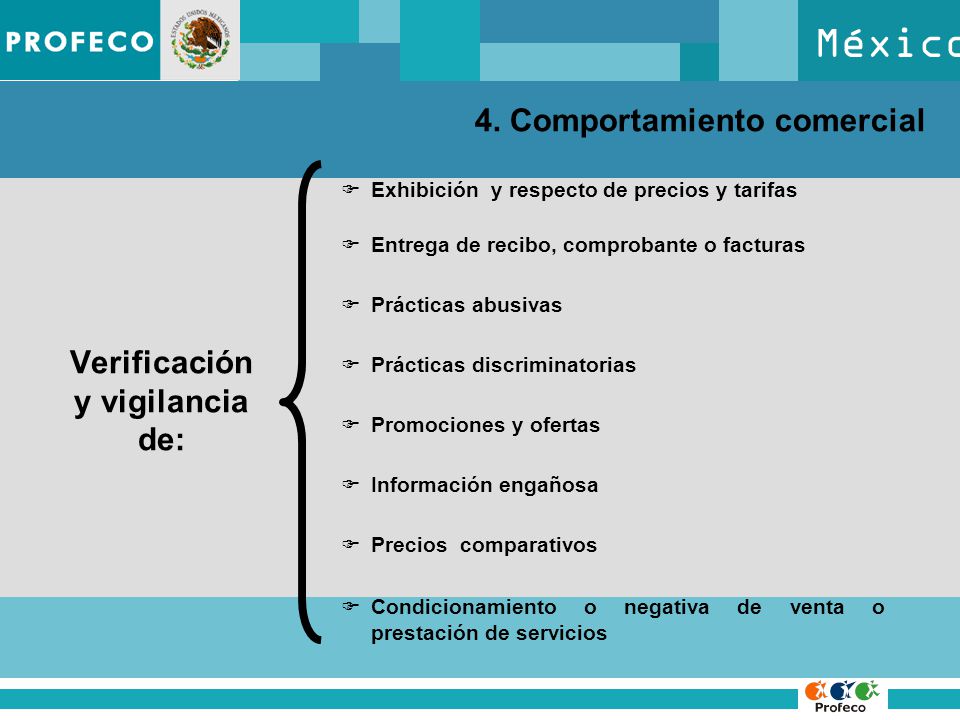 PROFECO

ESTADOS UNIDOS MEXICANOS

México

4. Comportamiento comercial

Verificación y vigilancia de:

Exhibición y respecto de precios y tarifas

Entrega de recibo, comprobante o facturas

Prácticas abusivas

Prácticas discriminatorias

Promociones y ofertas

Información engañosa

Precios comparativos

Condicionamiento o negativa de venta o prestación de servicios

Profeco